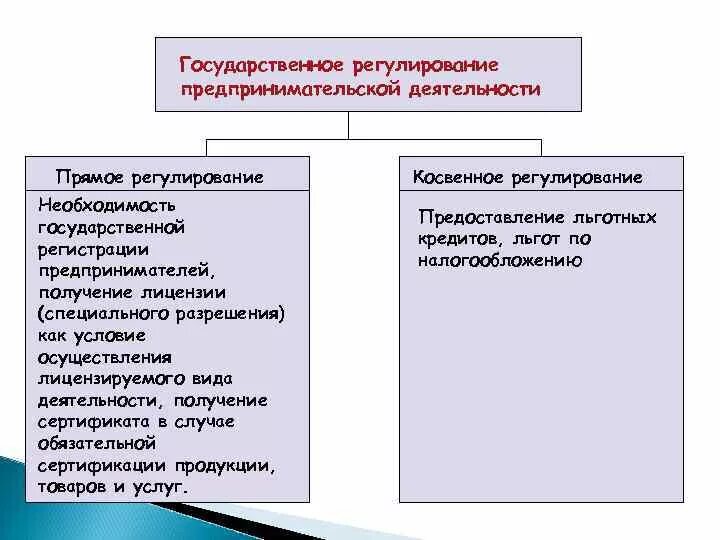 Государственное регулирование предпринимательской деятельности

Прямое регулирование

Необходимость государственной регистрации предпринимателей, получение лицензии (специального разрешения) как условие осуществления лицензируемого вида деятельности, получение сертификата в случае обязательной сертификации продукции, товаров и услуг.

Косвенное регулирование

Предоставление льготных кредитов, льгот по налогообложению